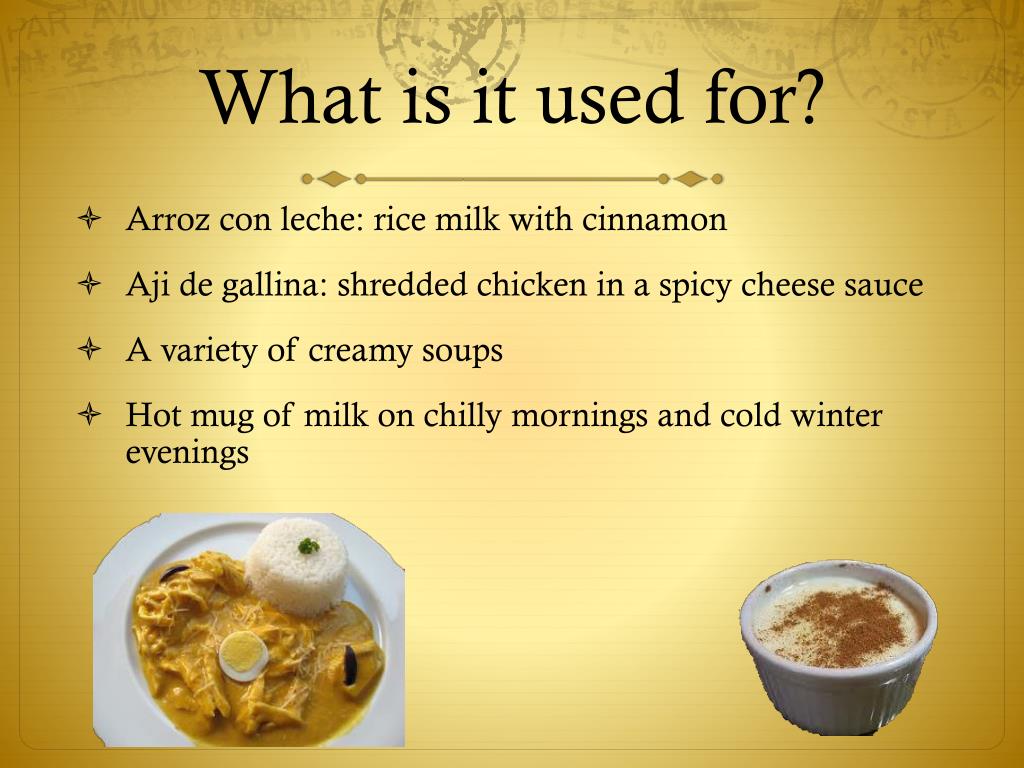 What is it used for?

Arroz con leche: rice milk with cinnamon

Aji de gallina: shredded chicken in a spicy cheese sauce

A variety of creamy soups

Hot mug of milk on chilly mornings and cold winter evenings